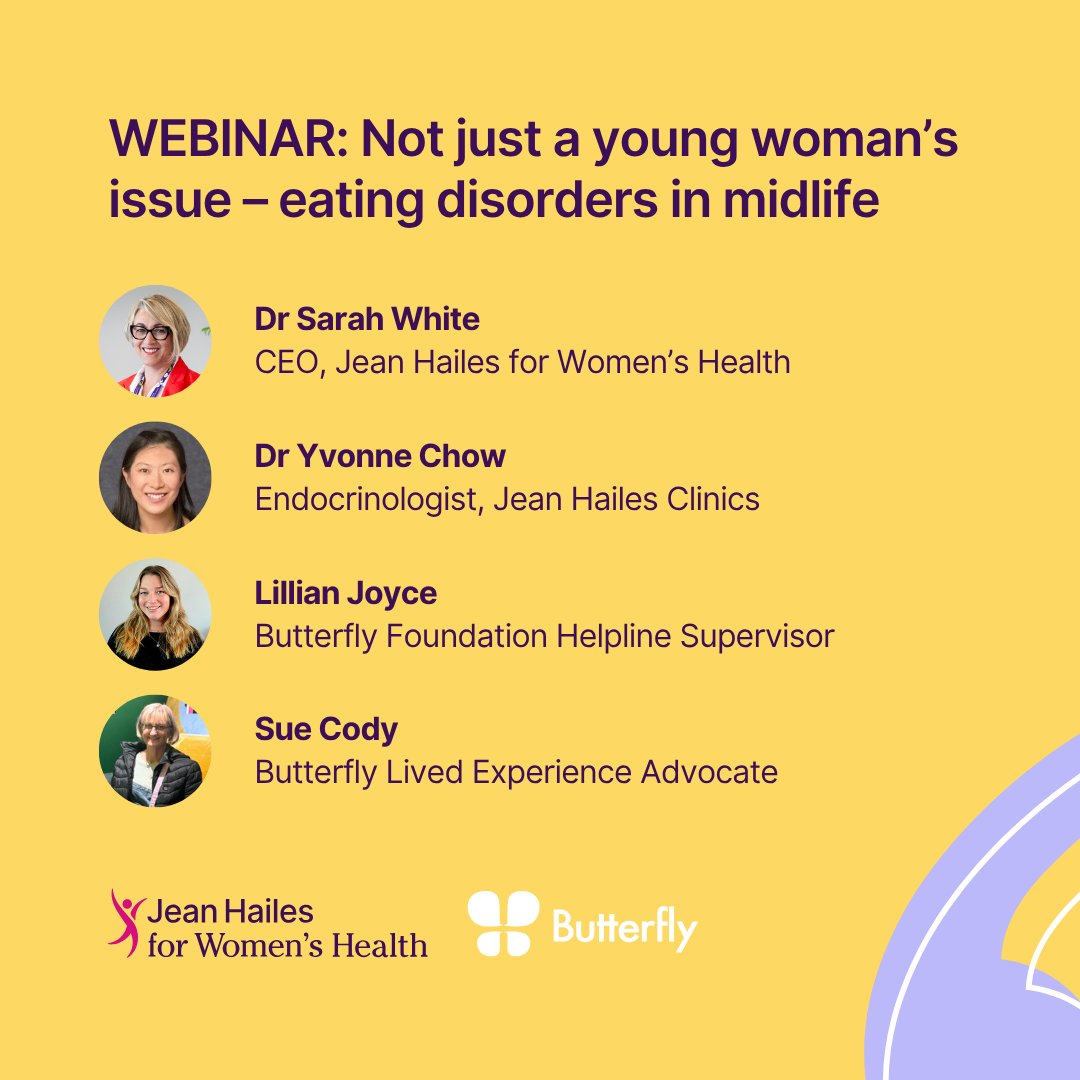 WEBINAR: Not just a young woman's issue – eating disorders in midlife

Dr Sarah White
CEO, Jean Hailes for Women's Health

Dr Yvonne Chow
Endocrinologist, Jean Hailes Clinics

Lillian Joyce
Butterfly Foundation Helpline Supervisor

Sue Cody
Butterfly Lived Experience Advocate

Jean Hailes for Women's Health

Butterfly